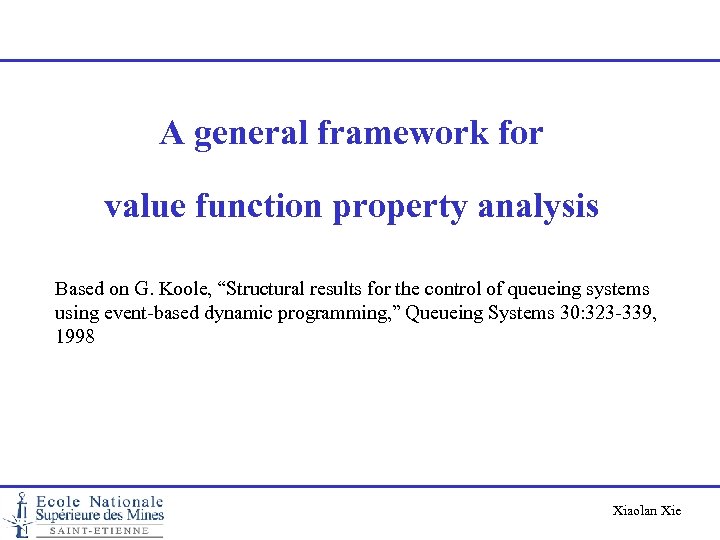 A general framework for

value function property analysis

Based on G. Koole, “Structural results for the control of queueing systems using event-based dynamic programming,” Queueing Systems 30:323-339, 1998

Ecole Nationale
Supérieure des Mines
SAINT-ETIENNE

Xiaolan Xie